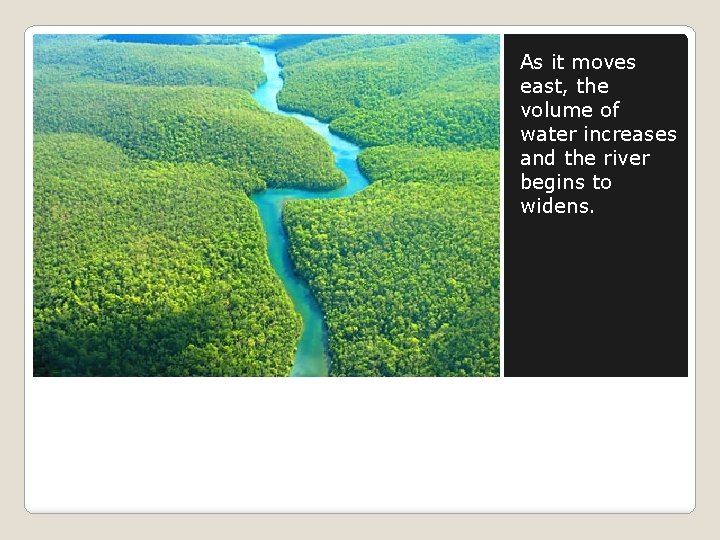 As it moves east, the volume of water increases and the river begins to widens.